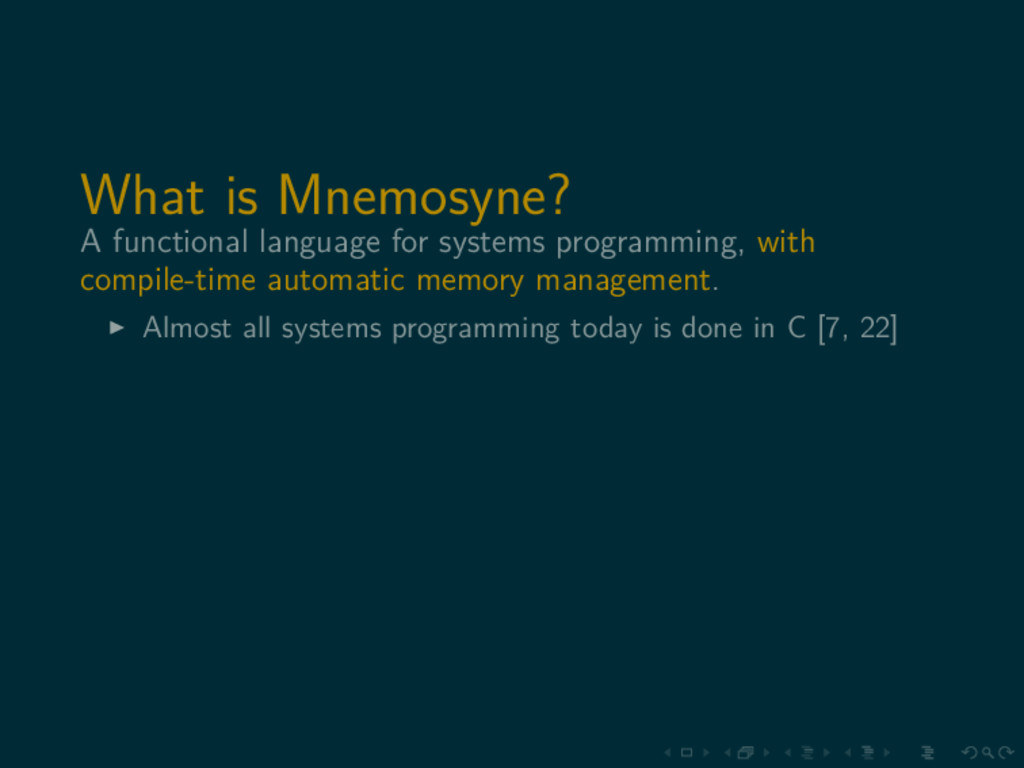 What is Mnemosyne?

A functional language for systems programming, with compile-time automatic memory management.

▶ Almost all systems programming today is done in C [7, 22]